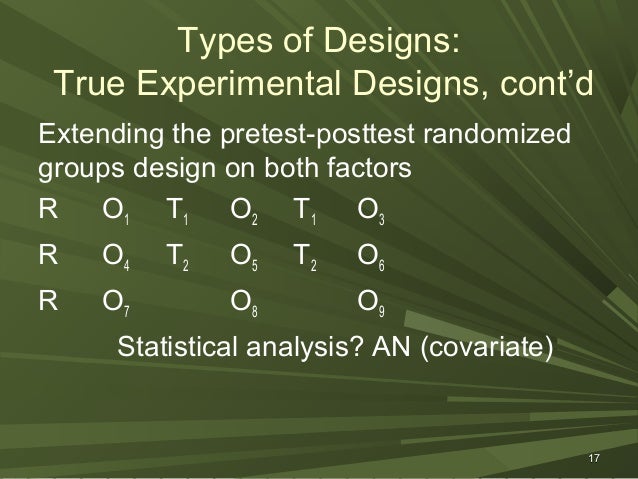 Types of Designs:
True Experimental Designs, cont'd

Extending the pretest-posttest randomized groups design on both factors

R $O_1$ $T_1$ $O_2$ $T_1$ $O_3$

R $O_4$ $T_2$ $O_5$ $T_2$ $O_6$

R $O_7$ $O_8$ $O_9$

Statistical analysis? AN (covariate)

17